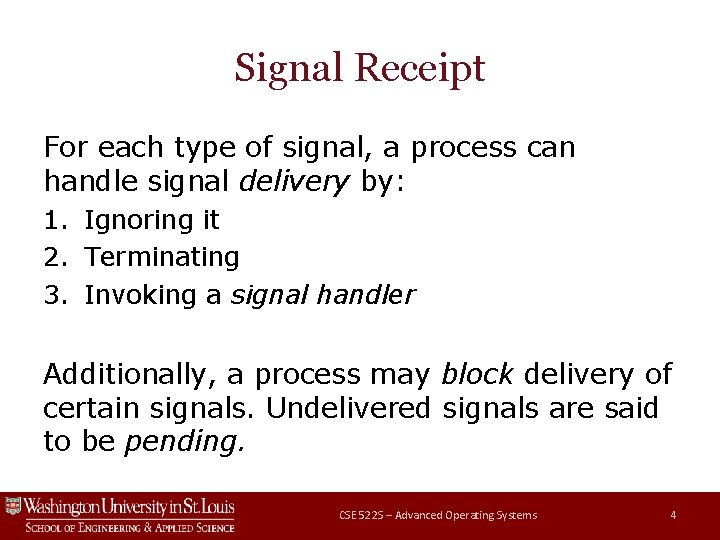 Signal Receipt

For each type of signal, a process can handle signal delivery by:

1. Ignoring it
2. Terminating
3. Invoking a signal handler

Additionally, a process may block delivery of certain signals. Undelivered signals are said to be pending.

Washington University in St. Louis
School of Engineering & Applied Science

CSE 522S – Advanced Operating Systems

4